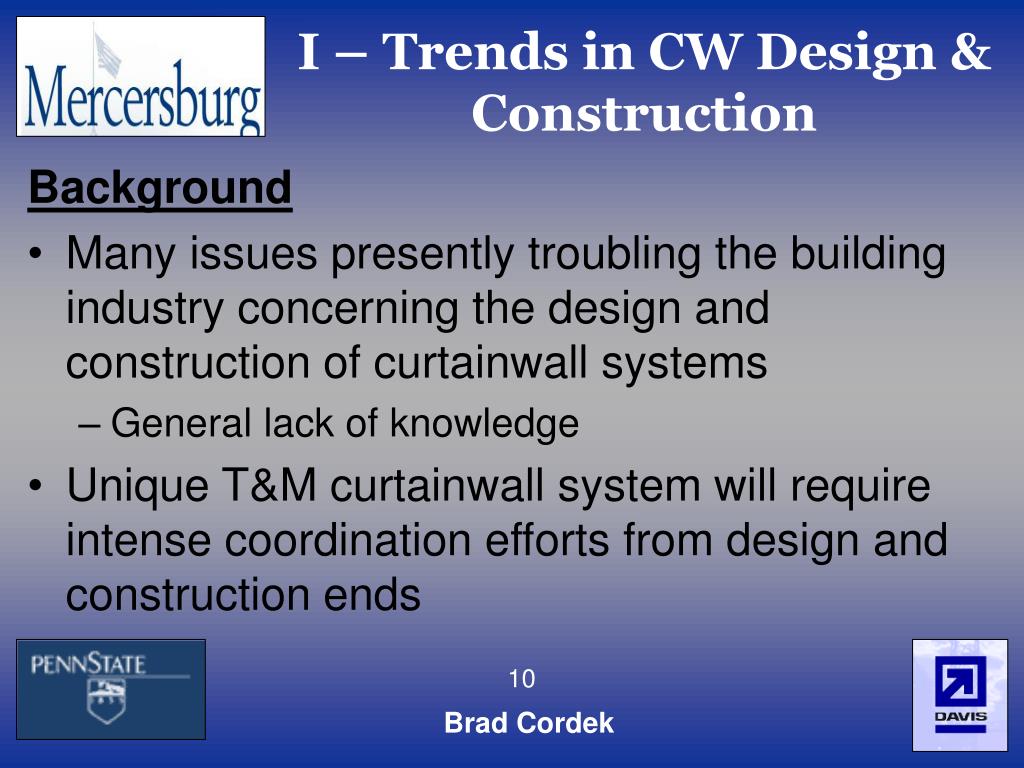 Mercersburg

I – Trends in CW Design & Construction

Background

• Many issues presently troubling the building industry concerning the design and construction of curtainwall systems
 – General lack of knowledge
• Unique T&M curtainwall system will require intense coordination efforts from design and construction ends

PENNSTATE

10

Brad Cordek

DAVIS